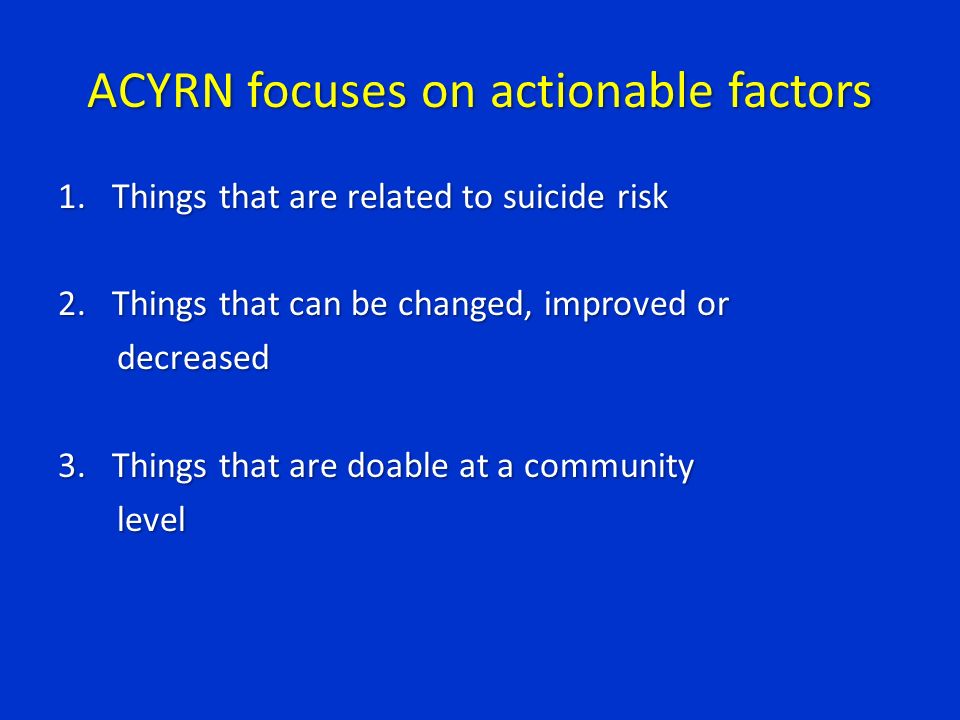 ACYRN focuses on actionable factors

1. Things that are related to suicide risk

2. Things that can be changed, improved or decreased

3. Things that are doable at a community level